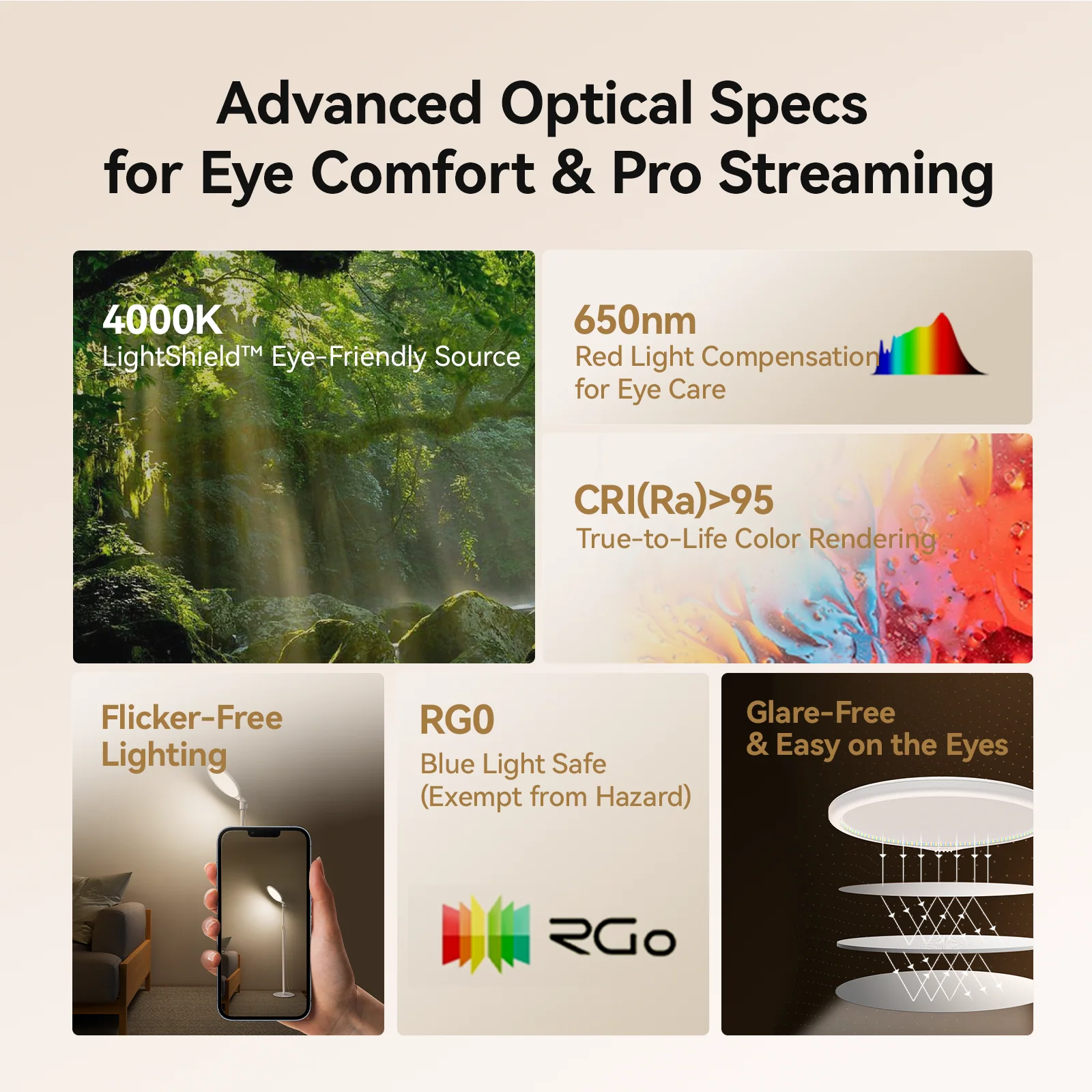 Advanced Optical Specs
for Eye Comfort & Pro Streaming

4000K
LightShield™ Eye-Friendly Source

650nm
Red Light Compensation
for Eye Care

CRI(Ra)>95
True-to-Life Color Rendering

Flicker-Free
Lighting

RG0
Blue Light Safe
(Exempt from Hazard)

RGo

Glare-Free
& Easy on the Eyes